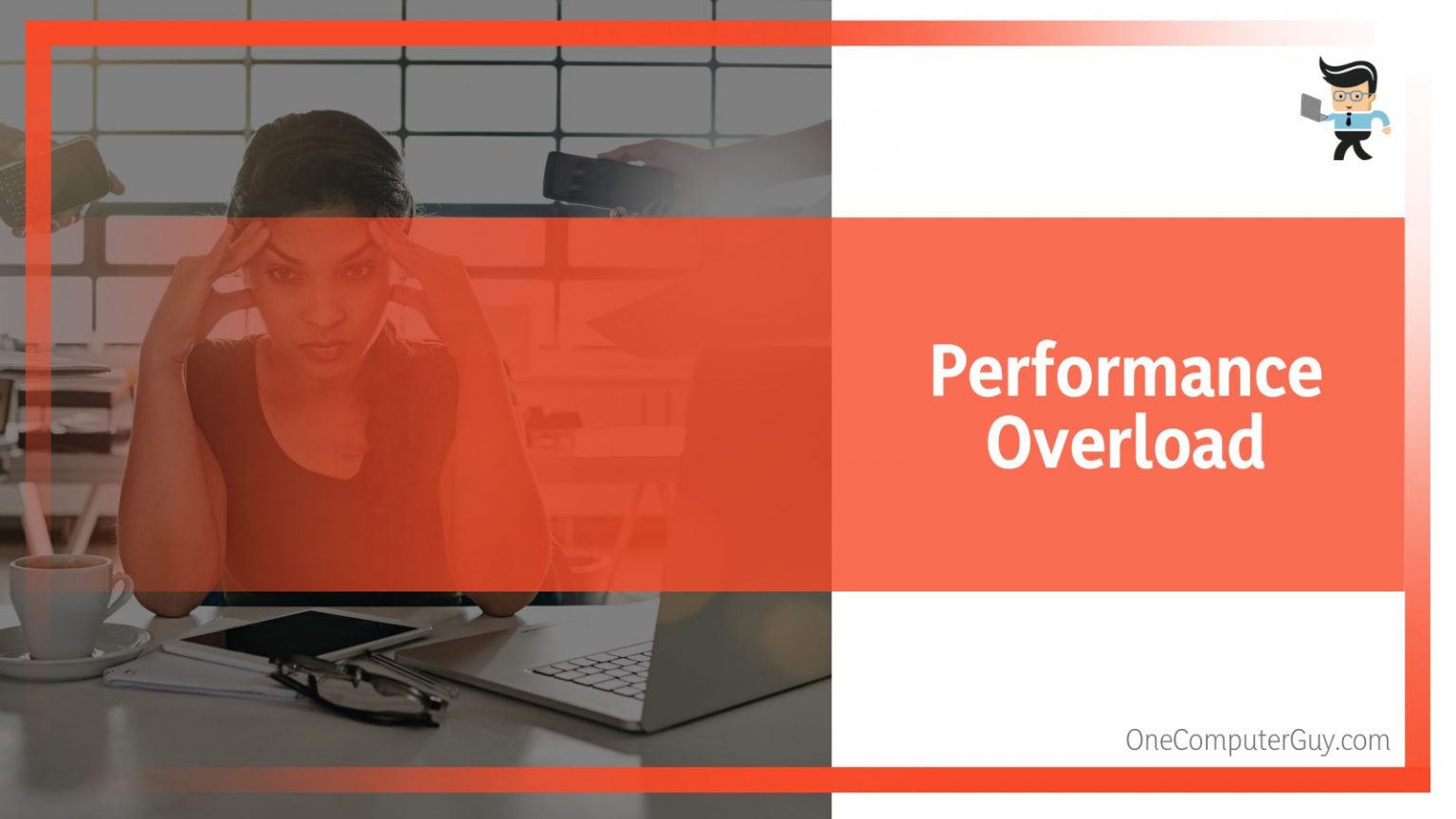 Performance Overload

OneComputerGuy.com